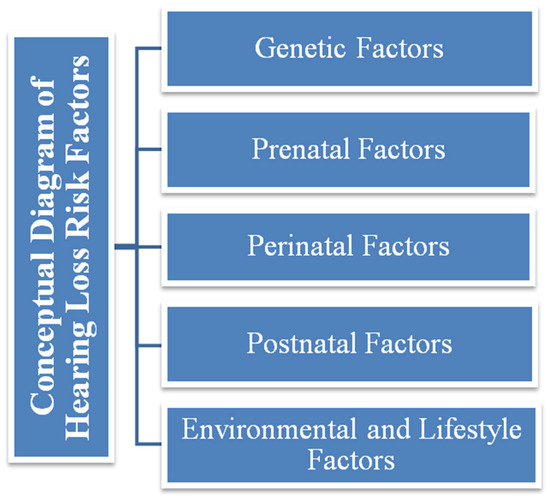 Conceptual Diagram of Hearing Loss Risk Factors

Genetic Factors

Prenatal Factors

Perinatal Factors

Postnatal Factors

Environmental and Lifestyle Factors